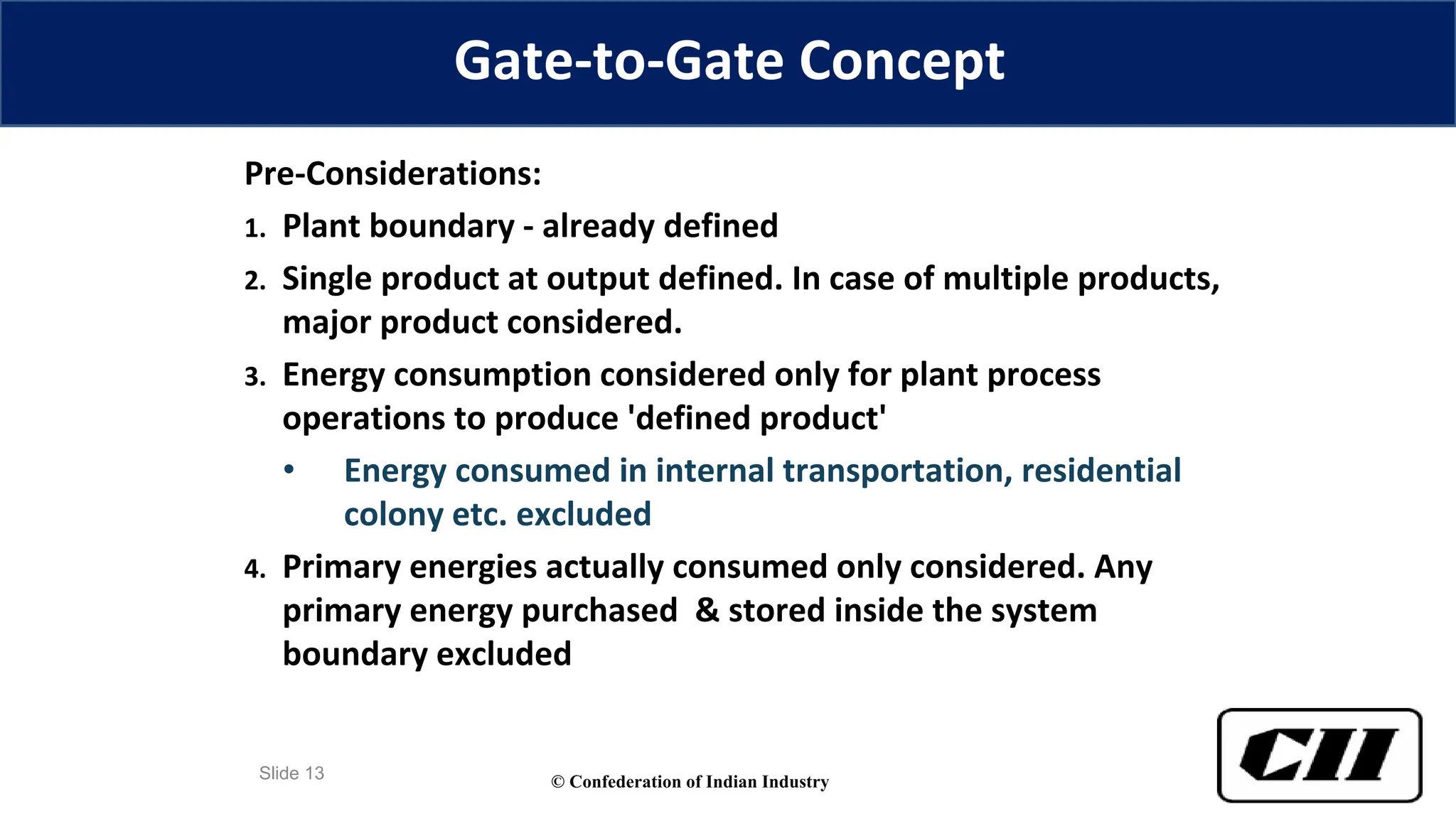 Gate-to-Gate Concept

Pre-Considerations:

1. Plant boundary - already defined

2. Single product at output defined. In case of multiple products, major product considered.

3. Energy consumption considered only for plant process operations to produce 'defined product'

• Energy consumed in internal transportation, residential colony etc. excluded

4. Primary energies actually consumed only considered. Any primary energy purchased & stored inside the system boundary excluded

Slide 13

© Confederation of Indian Industry

CII